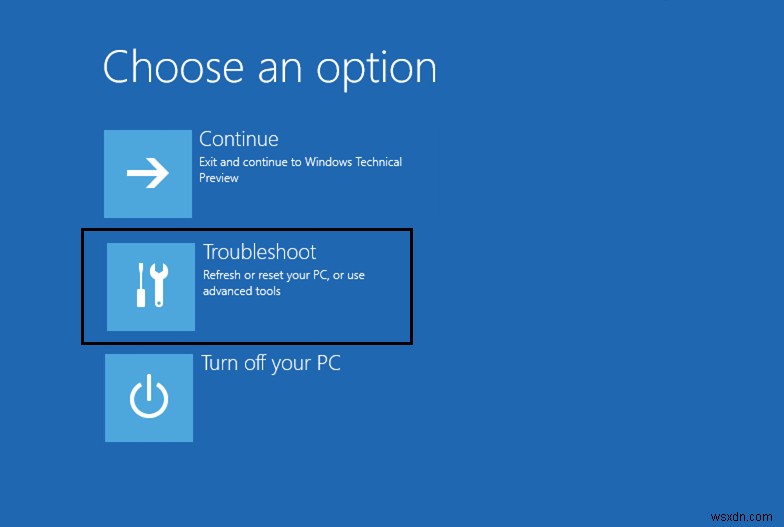 Choose an option

Continue
Exit and continue to Windows Technical Preview

Troubleshoot
Refresh or reset your PC, or use advanced tools

Turn off your PC

wsxdn.com